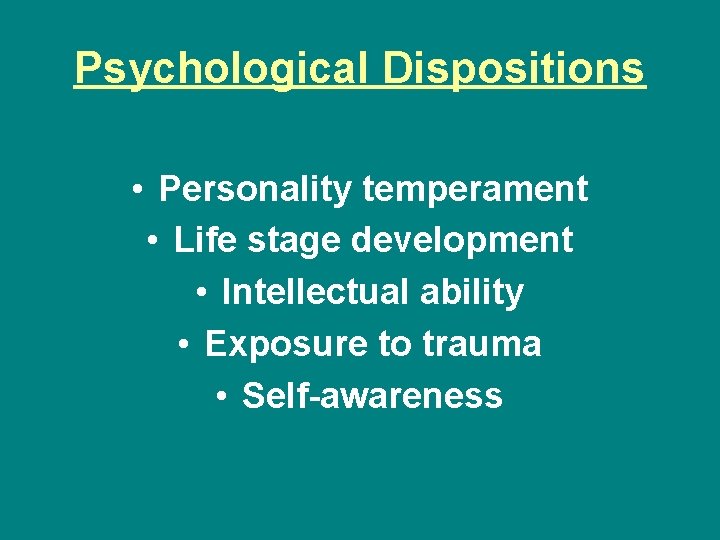 Psychological Dispositions

• Personality temperament
• Life stage development
• Intellectual ability
• Exposure to trauma
• Self-awareness